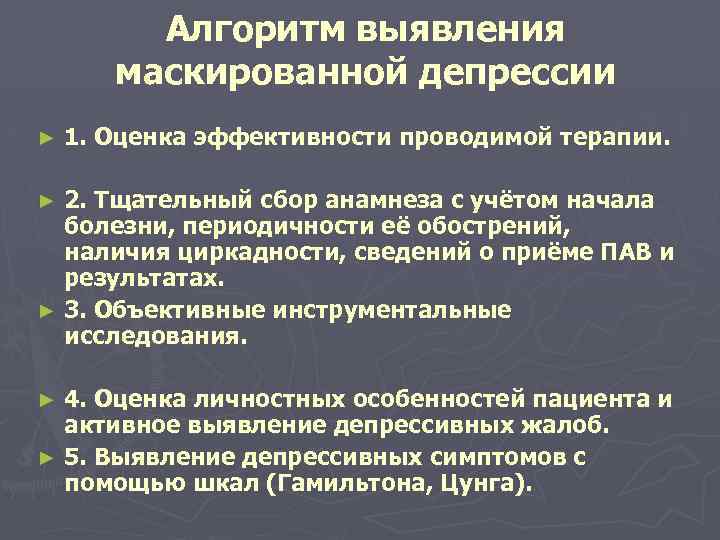 Алгоритм выявления маскированной депрессии

► 1. Оценка эффективности проводимой терапии.

► 2. Тщательный сбор анамнеза с учётом начала болезни, периодичности её обострений, наличия циркадности, сведений о приёме ПАВ и результатах.

► 3. Объективные инструментальные исследования.

► 4. Оценка личностных особенностей пациента и активное выявление депрессивных жалоб.

► 5. Выявление депрессивных симптомов с помощью шкал (Гамильтона, Цунга).